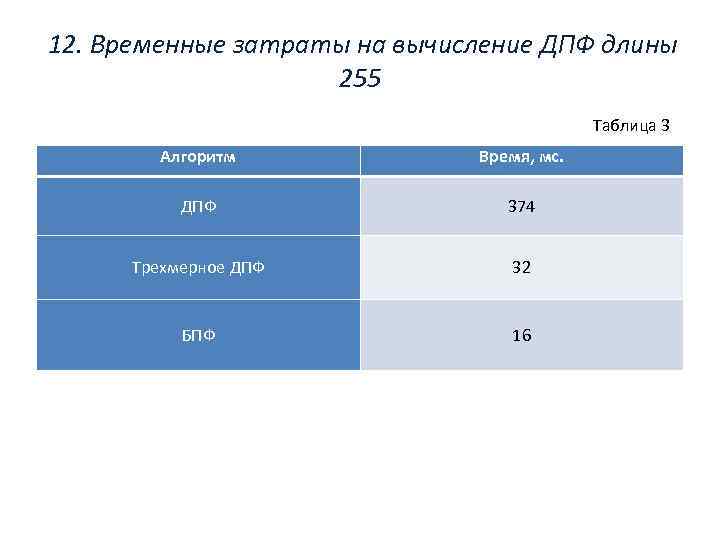 12. Временные затраты на вычисление ДПФ длины 255

Таблица 3

| Алгоритм | Время, мс. |
|---|---|
| ДПФ | 374 |
| Трехмерное ДПФ | 32 |
| БПФ | 16 |